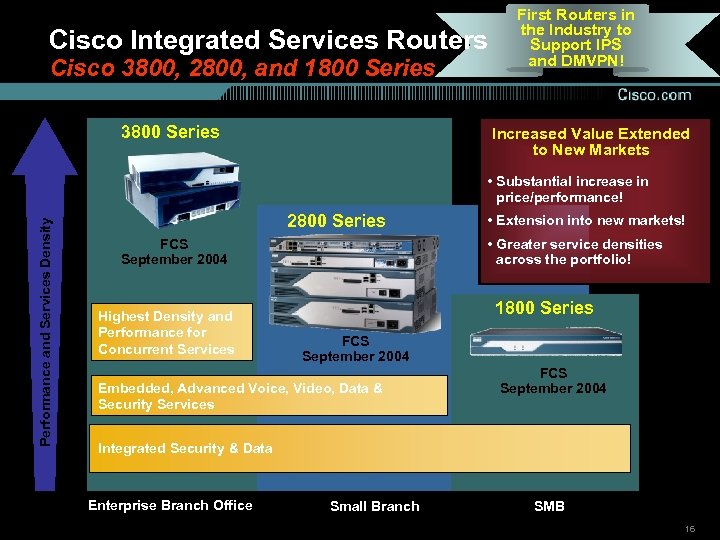 Cisco Integrated Services Routers
Cisco 3800, 2800, and 1800 Series

First Routers in the Industry to Support IPS and DMVPN!

Cisco.com

Performance and Services Density

3800 Series

FCS
September 2004

2800 Series

FCS
September 2004

1800 Series

FCS
September 2004

Increased Value Extended to New Markets

• Substantial increase in price/performance!
• Extension into new markets!
• Greater service densities across the portfolio!

Highest Density and Performance for Concurrent Services

Embedded, Advanced Voice, Video, Data & Security Services

Integrated Security & Data

Enterprise Branch Office

Small Branch

SMB

16